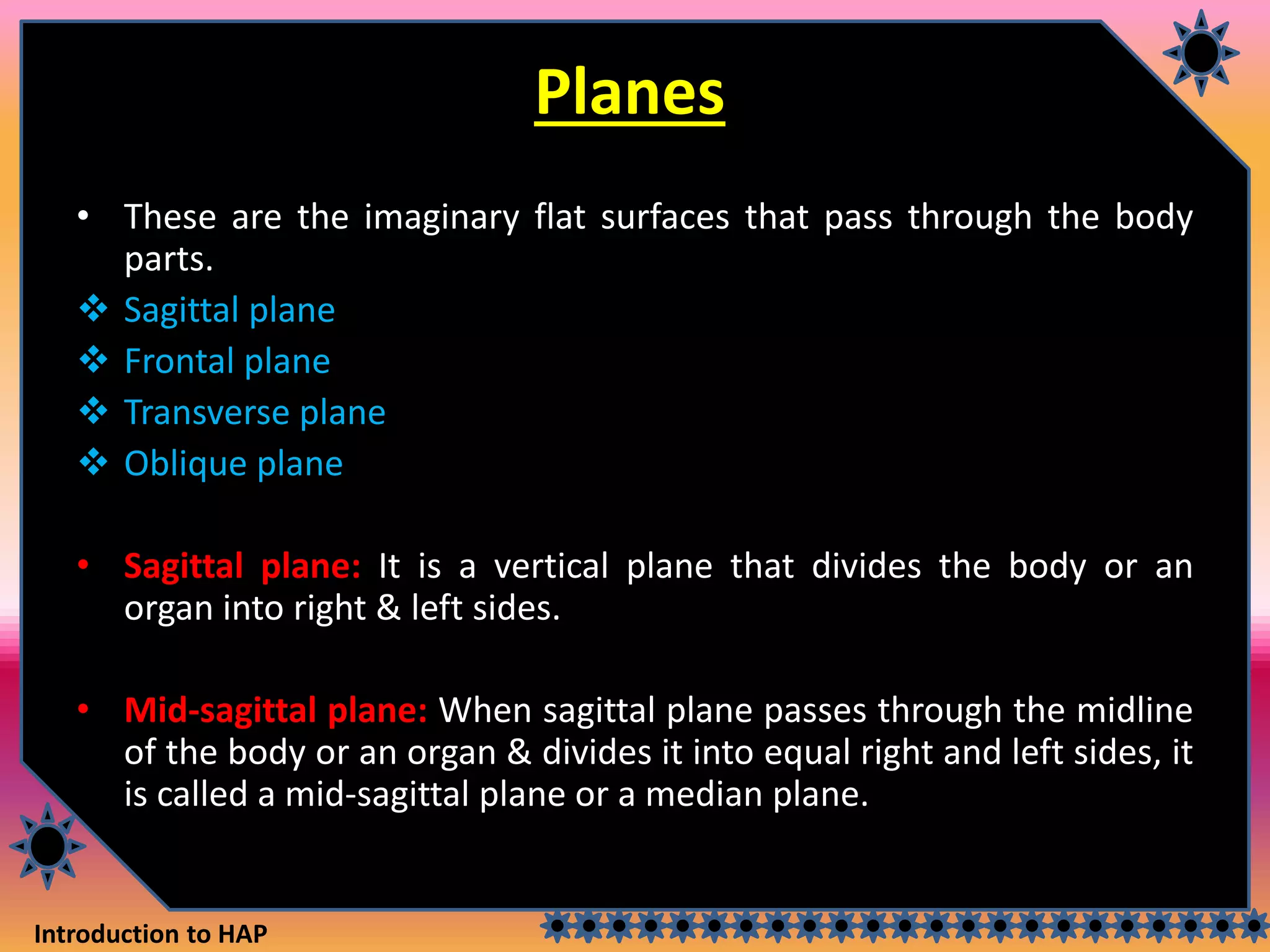 Planes

• These are the imaginary flat surfaces that pass through the body parts.

❖ Sagittal plane
❖ Frontal plane
❖ Transverse plane
❖ Oblique plane

• Sagittal plane: It is a vertical plane that divides the body or an organ into right & left sides.

• Mid-sagittal plane: When sagittal plane passes through the midline of the body or an organ & divides it into equal right and left sides, it is called a mid-sagittal plane or a median plane.

Introduction to HAP